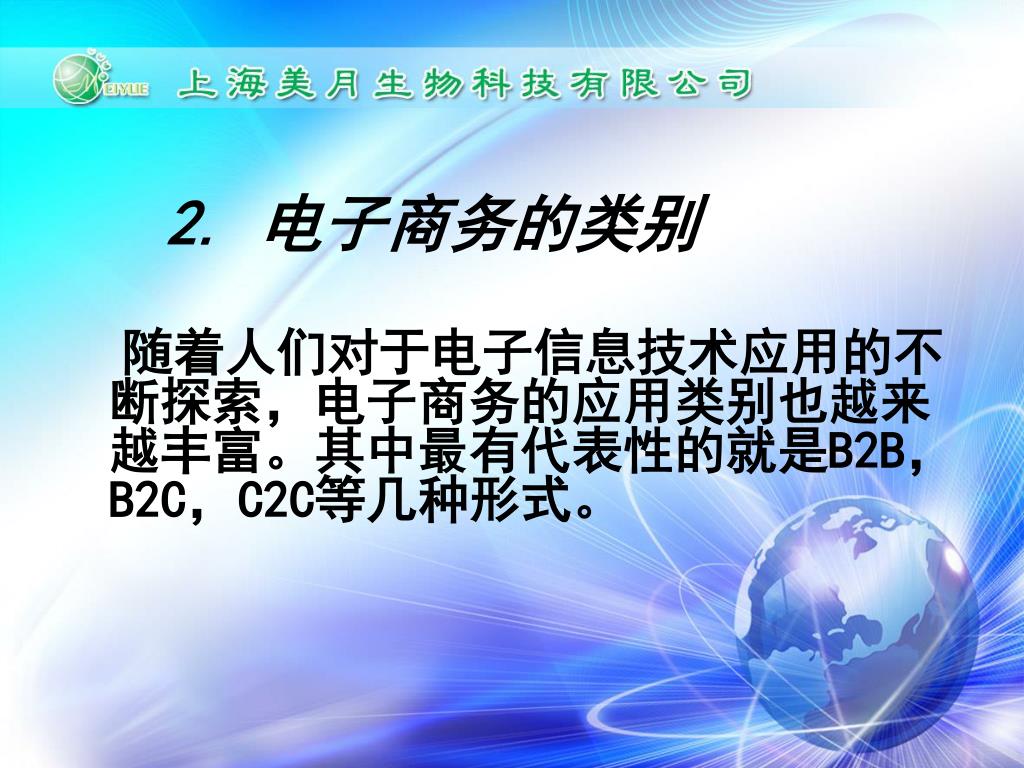 MEIYUE 上海美月生物科技有限公司

2. 电子商务的类别

随着人们对于电子信息技术应用的不断探索，电子商务的应用类别也越来越丰富。其中最有代表性的就是B2B，B2C，C2C等几种形式。